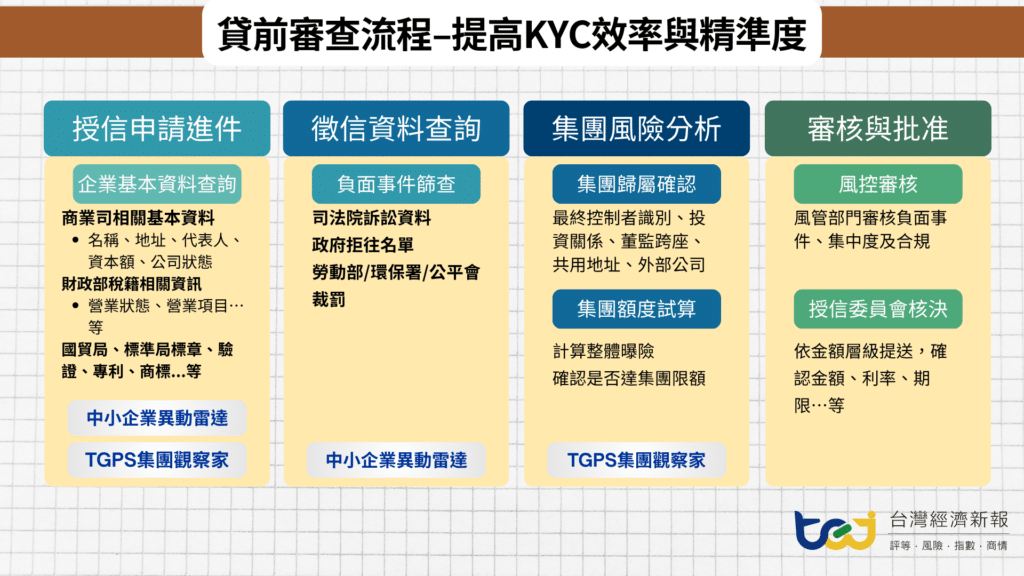 貸前審查流程–提高KYC效率與精準度

授信申請進件

企業基本資料查詢

商業司相關基本資料
• 名稱、地址、代表人、資本額、公司狀態

財政部稅籍相關資訊
• 營業狀態、營業項目…等

國貿局、標準局標章、驗證、專利、商標…等

中小企業異動雷達

TGPS集團觀察家

徵信資料查詢

負面事件篩查

司法院訴訟資料
政府拒往名單
勞動部/環保署/公平會裁罰

中小企業異動雷達

集團風險分析

集團歸屬確認

最終控制者識別、投資關係、董監跨座、共用地址、外部公司

集團額度試算

計算整體曝險
確認是否達集團限額

TGPS集團觀察家

審核與批准

風控審核

風管部門審核負面事件、集中度及合規

授信委員會核決

依金額層級提送，確認金額、利率、期限…等

tej 台灣經濟新報
評等．風險．指數．商情